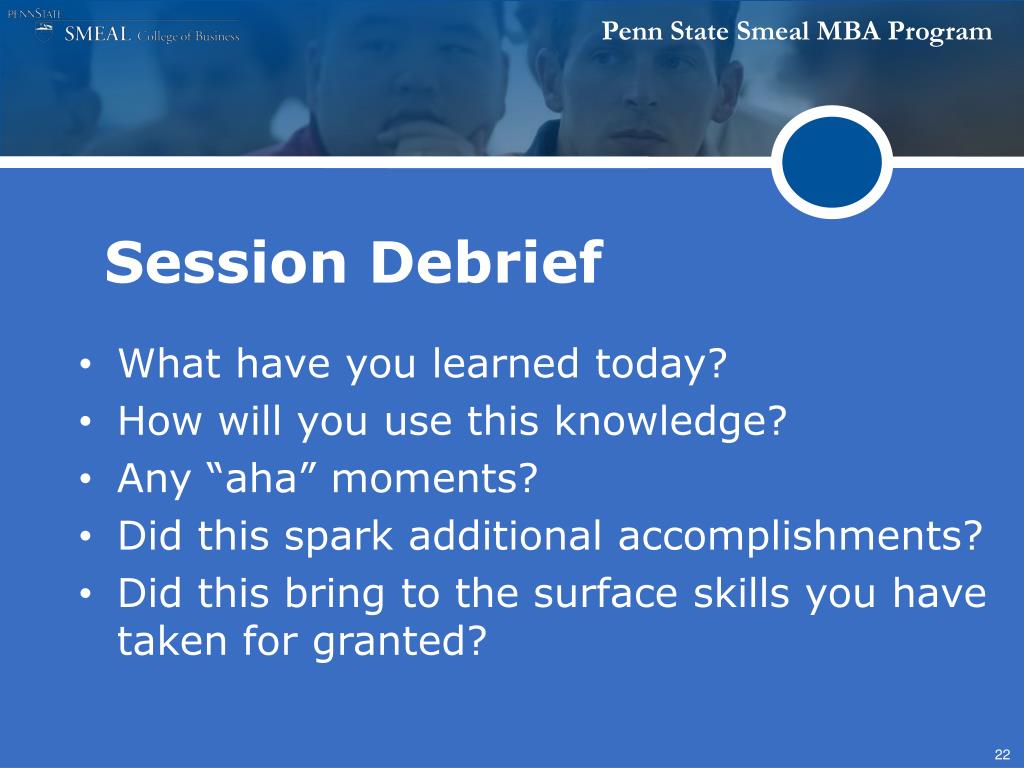 PENNSTATE
SMEAL College of Business

Penn State Smeal MBA Program

Session Debrief

• What have you learned today?
• How will you use this knowledge?
• Any “aha” moments?
• Did this spark additional accomplishments?
• Did this bring to the surface skills you have taken for granted?

22